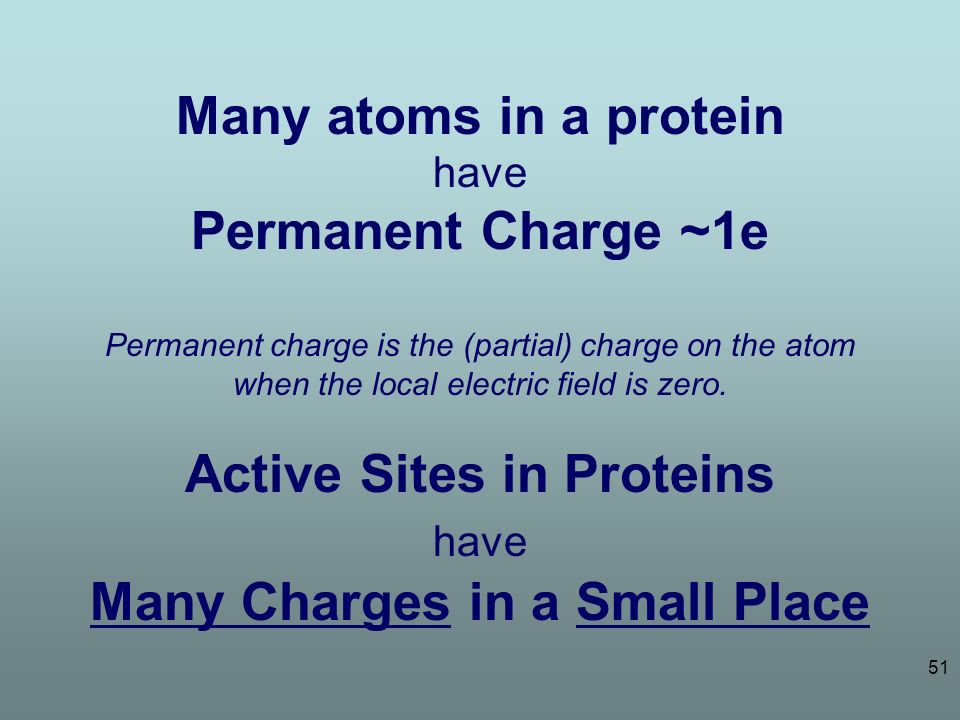 Many atoms in a protein
have
Permanent Charge ~1e

Permanent charge is the (partial) charge on the atom when the local electric field is zero.

Active Sites in Proteins
have
Many Charges in a Small Place

51